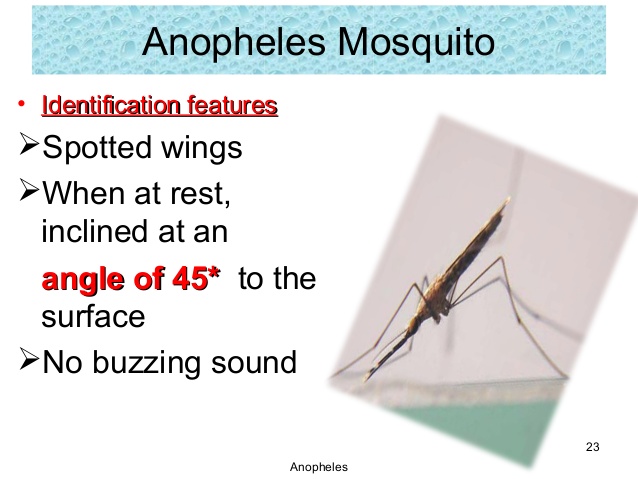 Anopheles Mosquito

• Identification features

➢Spotted wings

➢When at rest, inclined at an angle of 45* to the surface

➢No buzzing sound

23

Anopheles